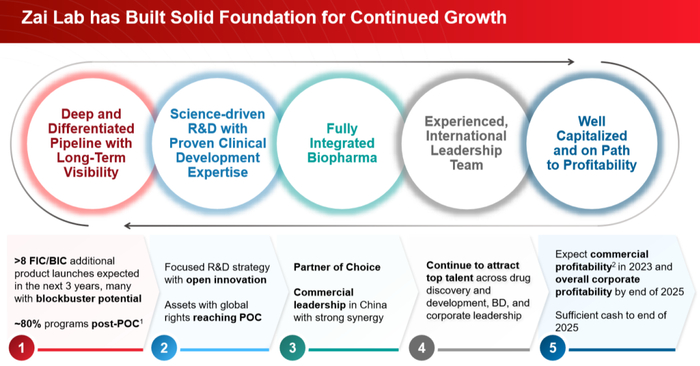 Zai Lab has Built Solid Foundation for Continued Growth

Deep and Differentiated Pipeline with Long-Term Visibility

Science-driven R&D with Proven Clinical Development Expertise

Fully Integrated Biopharma

Experienced, International Leadership Team

Well Capitalized and on Path to Profitability

>8 FIC/BIC additional product launches expected in the next 3 years, many with blockbuster potential

~80% programs post-POC$^1$

1

Focused R&D strategy with open innovation

Assets with global rights reaching POC

2

Partner of Choice

Commercial leadership in China with strong synergy

3

Continue to attract top talent across drug discovery and development, BD, and corporate leadership

4

Expect commercial profitability$^2$ in 2023 and overall corporate profitability by end of 2025

Sufficient cash to end of 2025

5